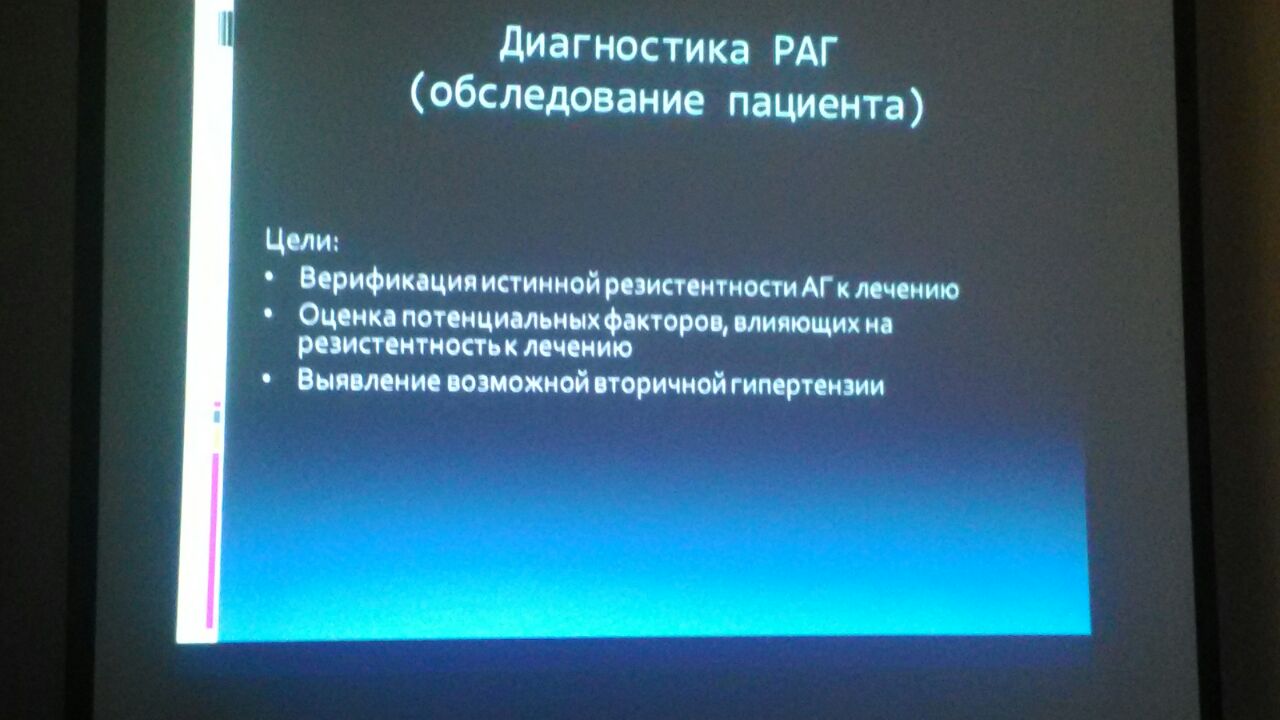 Диагностика РАГ
(обследование пациента)

Цели:
• Верификация истинной резистентности АГ к лечению
• Оценка потенциальных факторов, влияющих на резистентность к лечению
• Выявление возможной вторичной гипертензии